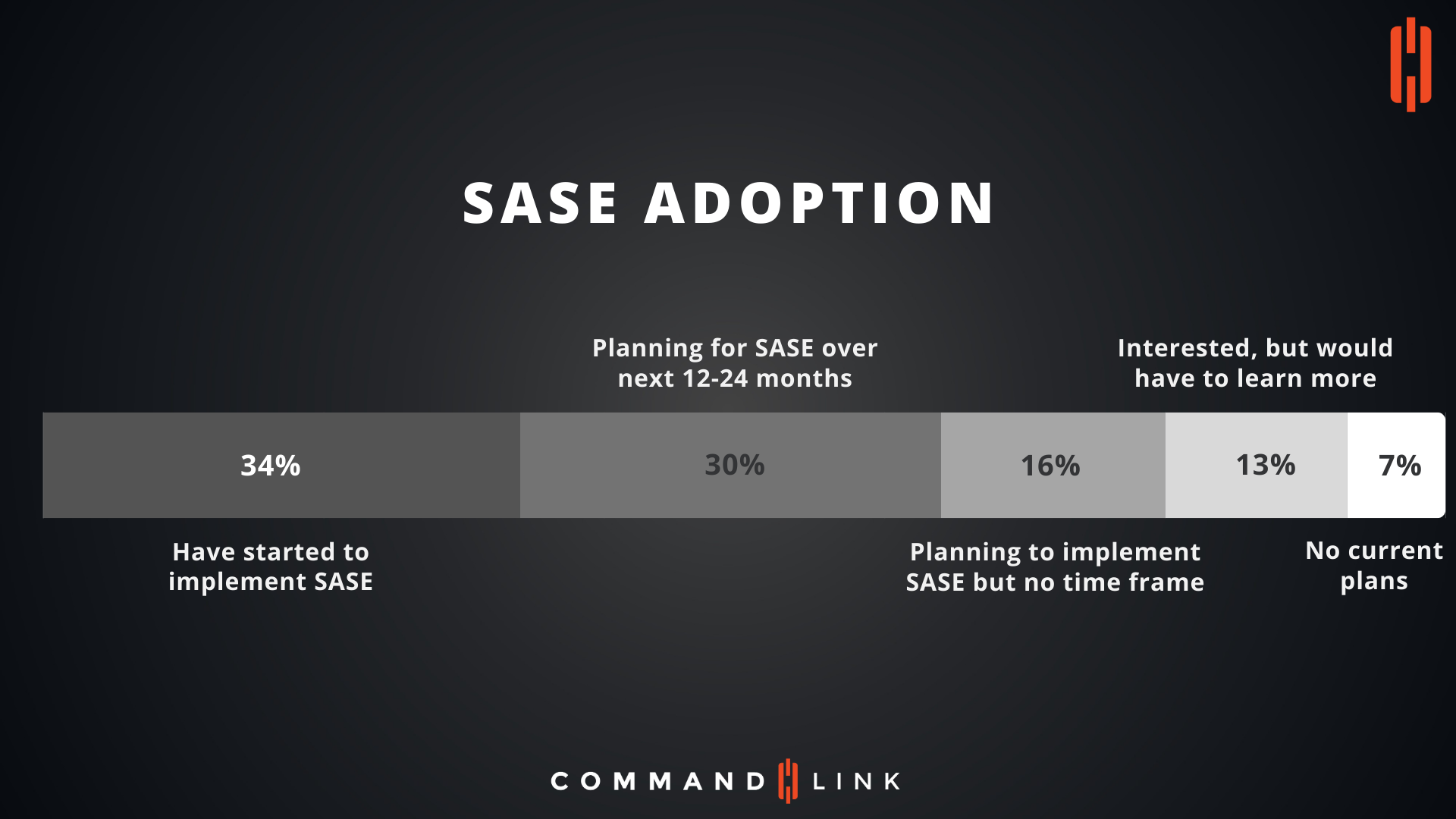 SASE ADOPTION

Planning for SASE over next 12-24 months

Interested, but would have to learn more

34%

30%

16%

13%

7%

Have started to implement SASE

Planning to implement SASE but no time frame

No current plans

COMMAND LINK